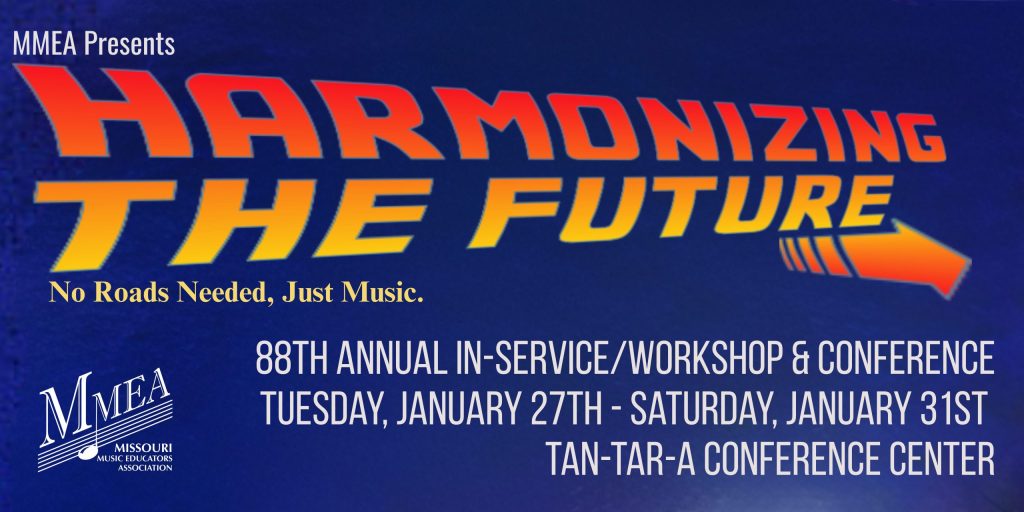 MMEA Presents

HARMONIZING THE FUTURE

No Roads Needed, Just Music.

88TH ANNUAL IN-SERVICE/WORKSHOP & CONFERENCE
TUESDAY, JANUARY 27TH - SATURDAY, JANUARY 31ST
TAN-TAR-A CONFERENCE CENTER

MMEA
MISSOURI MUSIC EDUCATORS ASSOCIATION